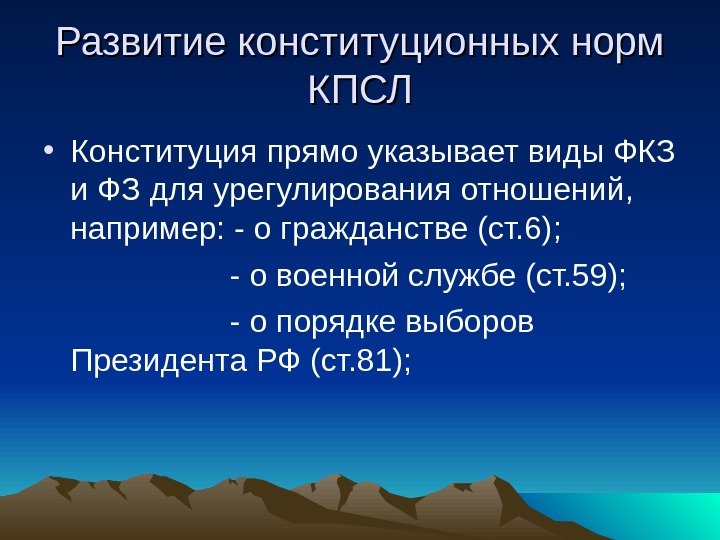 Развитие конституционных норм КПСЛ

• Конституция прямо указывает виды ФКЗ и ФЗ для урегулирования отношений, например: - о гражданстве (ст.6);

- о военной службе (ст.59);

- о порядке выборов Президента РФ (ст.81);